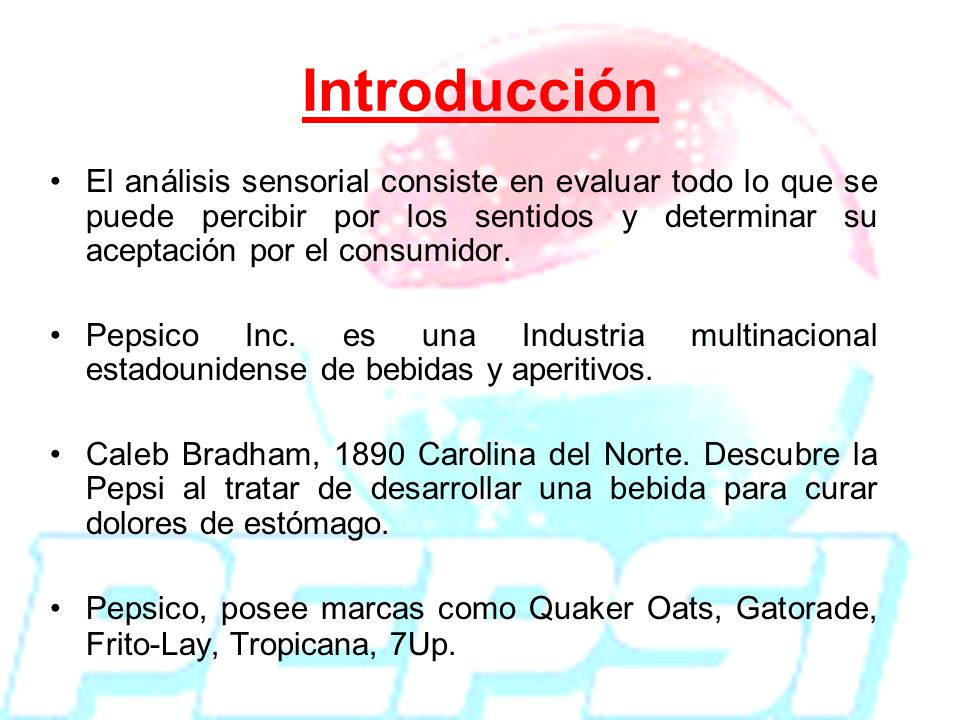 Introducción

• El análisis sensorial consiste en evaluar todo lo que se puede percibir por los sentidos y determinar su aceptación por el consumidor.

• Pepsico Inc. es una Industria multinacional estadounidense de bebidas y aperitivos.

• Caleb Bradham, 1890 Carolina del Norte. Descubre la Pepsi al tratar de desarrollar una bebida para curar dolores de estómago.

• Pepsico, posee marcas como Quaker Oats, Gatorade, Frito-Lay, Tropicana, 7Up.

PEPSI